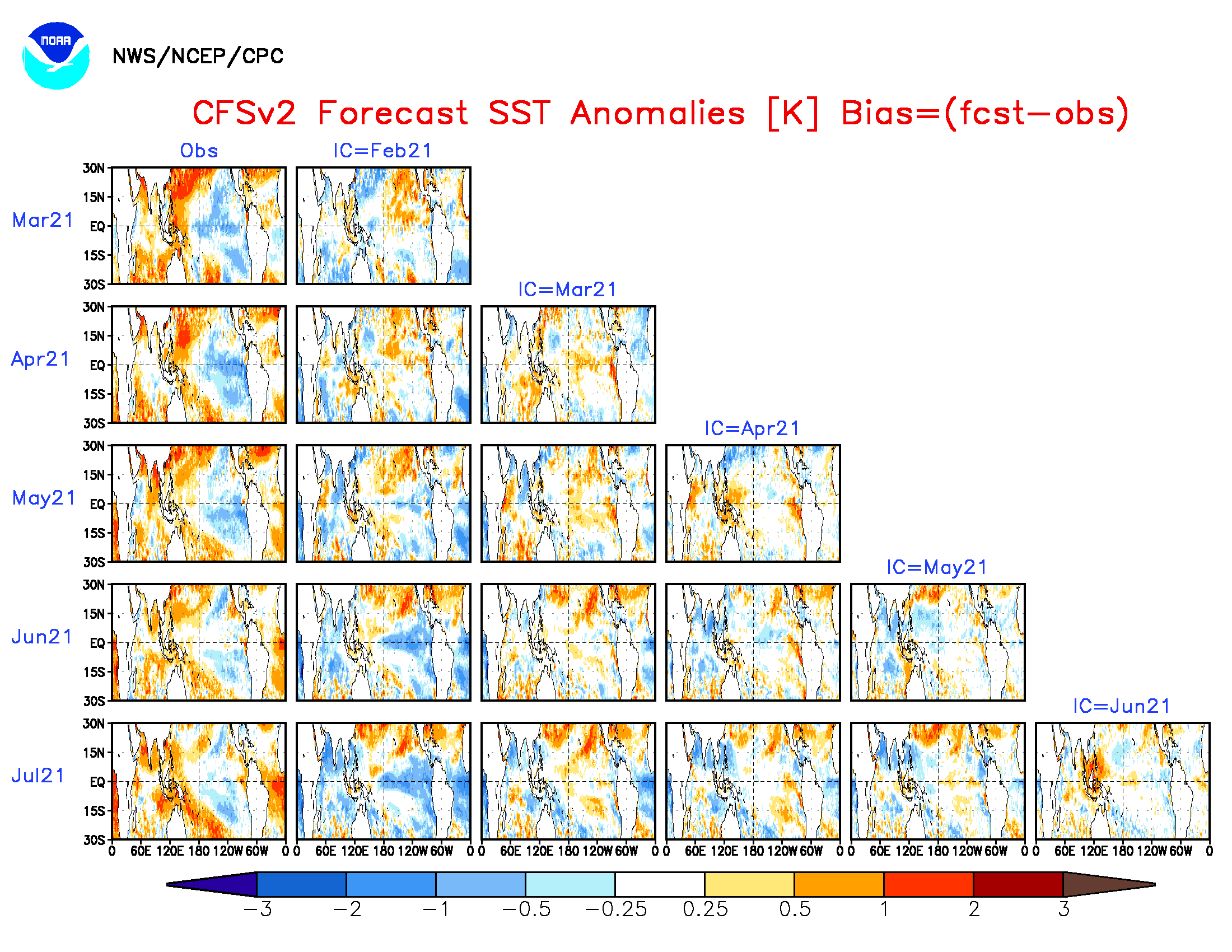 NOAA

NWS/NCEP/CPC

CFSv2 Forecast SST Anomalies [K] Bias=(fcst−obs)

Obs

IC=Feb21

Mar21

30N
15N
EQ
15S
30S

IC=Mar21

Apr21

30N
15N
EQ
15S
30S

IC=Apr21

May21

30N
15N
EQ
15S
30S

IC=May21

Jun21

30N
15N
EQ
15S
30S

IC=Jun21

Jul21

30N
15N
EQ
15S
30S

0 60E 120E 180 120W 60W 0 0 60E 120E 180 120W 60W 0 0 60E 120E 180 120W 60W 0 0 60E 120E 180 120W 60W 0 0 60E 120E 180 120W 60W 0 0 60E 120E 180 120W 60W 0

−3 −2 −1 −0.5 −0.25 0.25 0.5 1 2 3